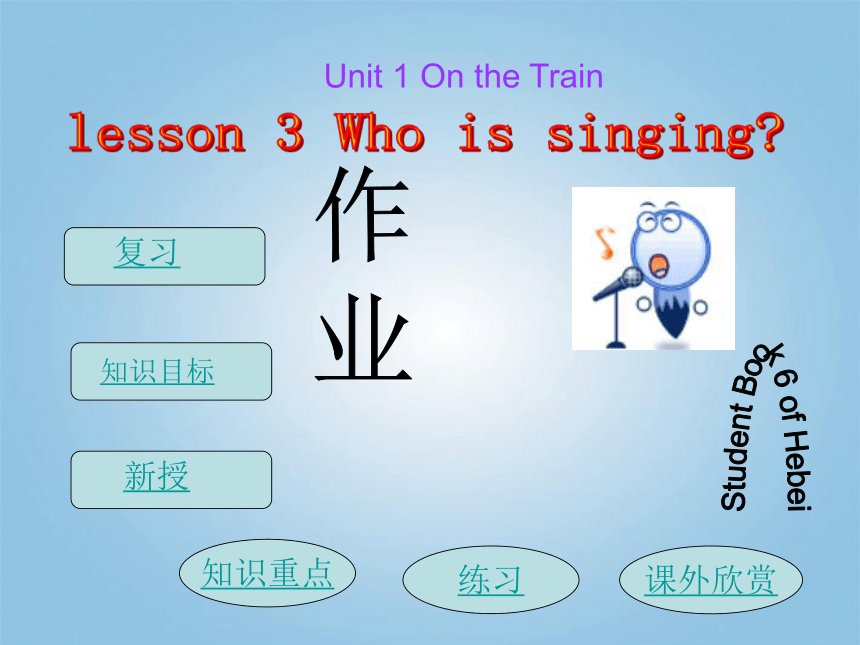 Unit 1 On the Train

lesson 3 Who is singing?

作业

复习

知识目标

新授

Student Book 6 of Hebei

知识重点

练习

课外欣赏